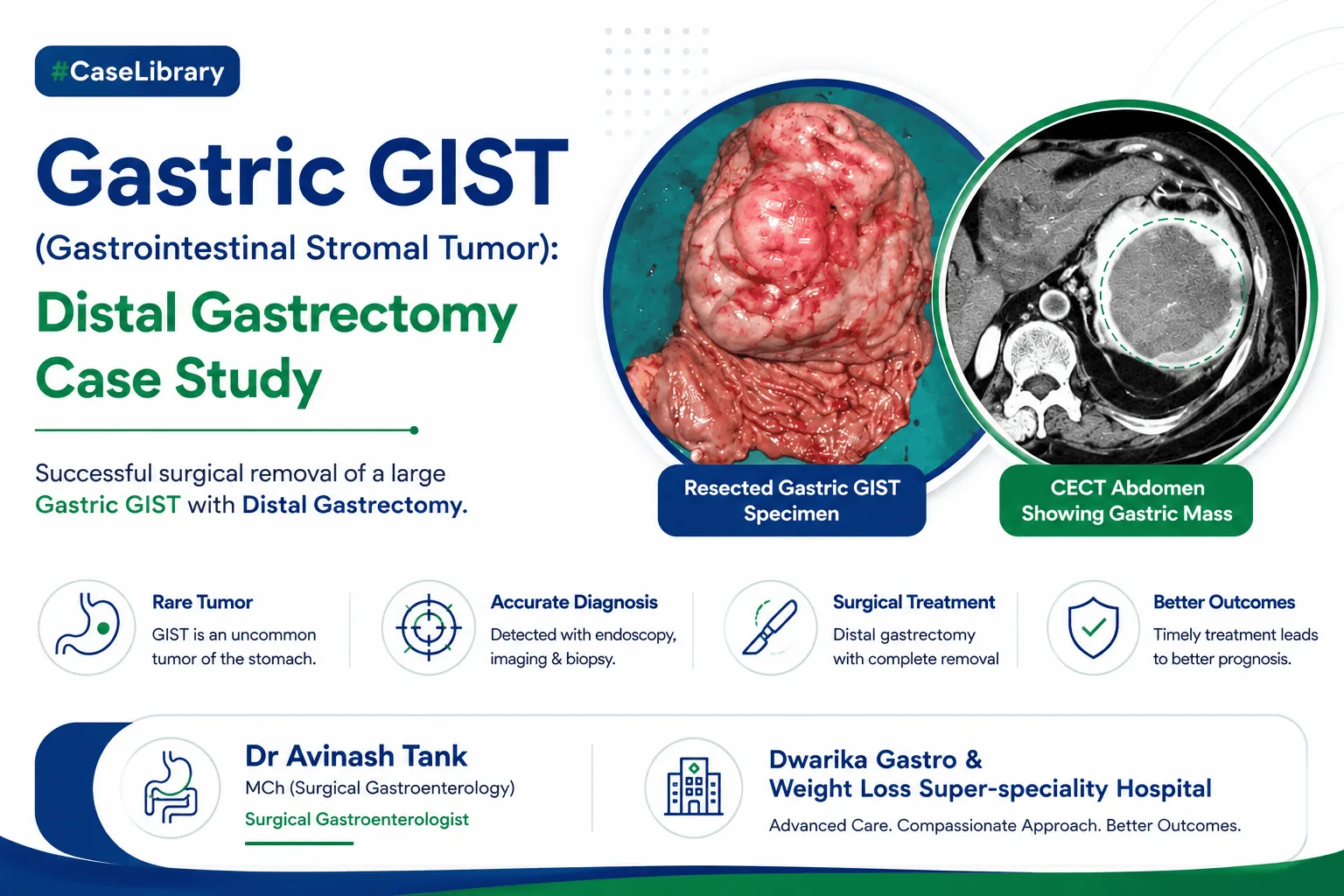 #CaseLibrary

Gastric GIST

(Gastrointestinal Stromal Tumor):

Distal Gastrectomy Case Study

Successful surgical removal of a large Gastric GIST with Distal Gastrectomy.

Resected Gastric GIST Specimen

CECT Abdomen Showing Gastric Mass

Rare Tumor
GIST is an uncommon tumor of the stomach.

Accurate Diagnosis
Detected with endoscopy, imaging & biopsy.

Surgical Treatment
Distal gastrectomy with complete removal

Better Outcomes
Timely treatment leads to better prognosis.

Dr Avinash Tank
MCh (Surgical Gastroenterology)
Surgical Gastroenterologist

Dwarika Gastro & Weight Loss Super-speciality Hospital
Advanced Care. Compassionate Approach. Better Outcomes.